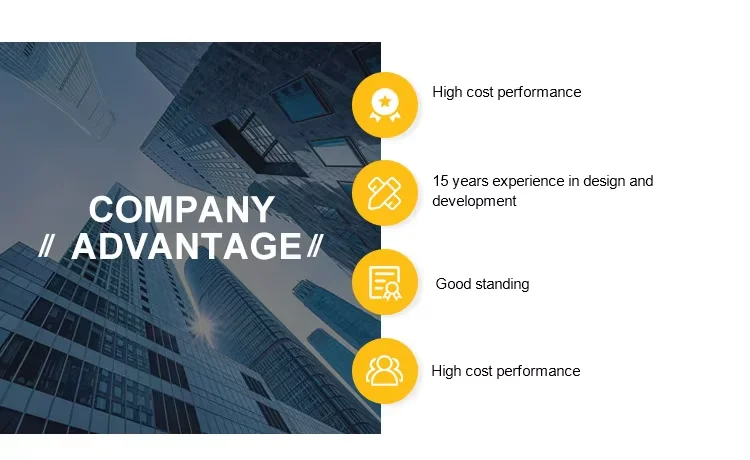 COMPANY
// ADVANTAGE //

High cost performance

15 years experience in design and development

Good standing

High cost performance